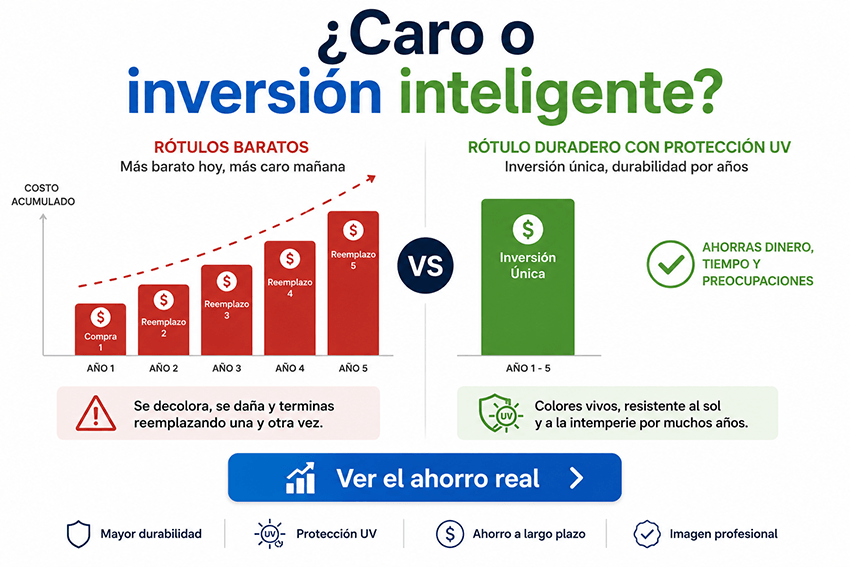 ¿Caro o inversión inteligente?

RÓTULOS BARATOS
Más barato hoy, más caro mañana

COSTO ACUMULADO

$ Compra 1
$ Reemplazo 2
$ Reemplazo 3
$ Reemplazo 4
$ Reemplazo 5

AÑO 1 AÑO 2 AÑO 3 AÑO 4 AÑO 5

Se decolora, se daña y terminas reemplazando una y otra vez.

VS

RÓTULO DURADERO CON PROTECCIÓN UV
Inversión única, durabilidad por años

$ Inversión Única

AÑO 1 - 5

AHORRAS DINERO, TIEMPO Y PREOCUPACIONES

UV
Colores vivos, resistente al sol y a la intemperie por muchos años.

Ver el ahorro real

Mayor durabilidad
UV Protección UV
$ Ahorro a largo plazo
Imagen profesional